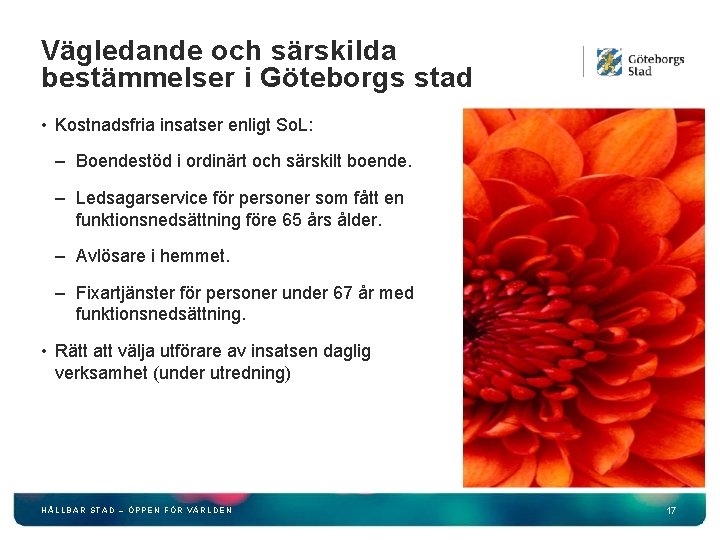 Vägledande och särskilda bestämmelser i Göteborgs stad

Göteborgs Stad

• Kostnadsfria insatser enligt SoL:

– Boendestöd i ordinärt och särskilt boende.

– Ledsagarservice för personer som fått en funktionsnedsättning före 65 års ålder.

– Avlösare i hemmet.

– Fixartjänster för personer under 67 år med funktionsnedsättning.

• Rätt att välja utförare av insatsen daglig verksamhet (under utredning)

HÅLLBAR STAD – ÖPPEN FÖR VÄRLDEN

17